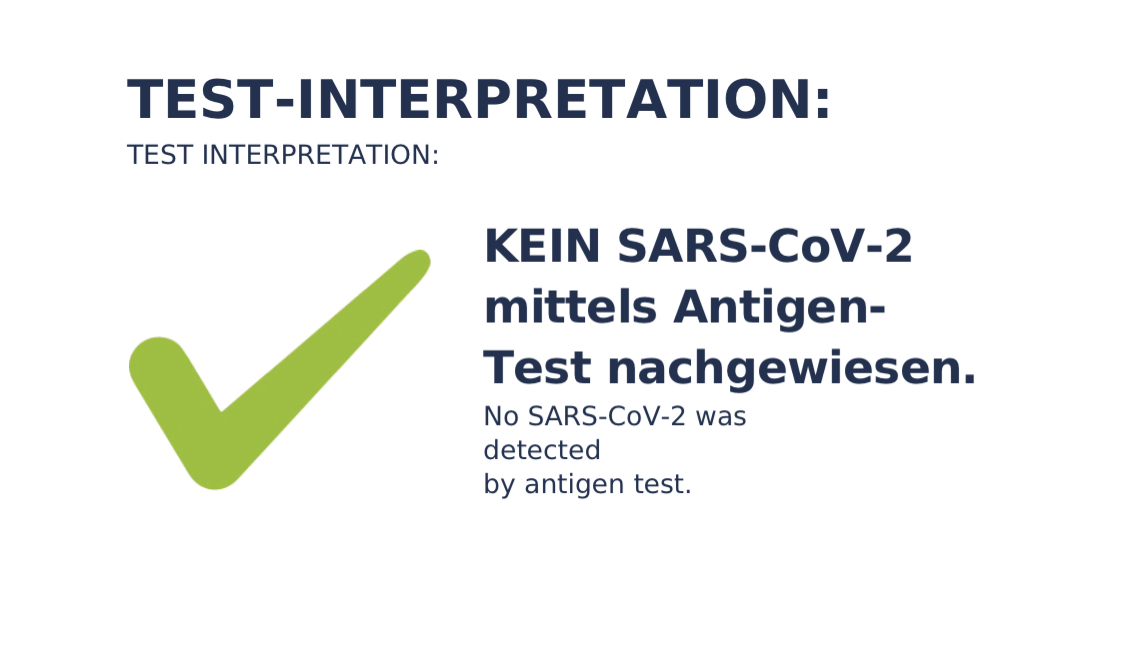 TEST-INTERPRETATION:
TEST INTERPRETATION:

KEIN SARS-CoV-2 mittels Antigen-Test nachgewiesen.
No SARS-CoV-2 was detected by antigen test.